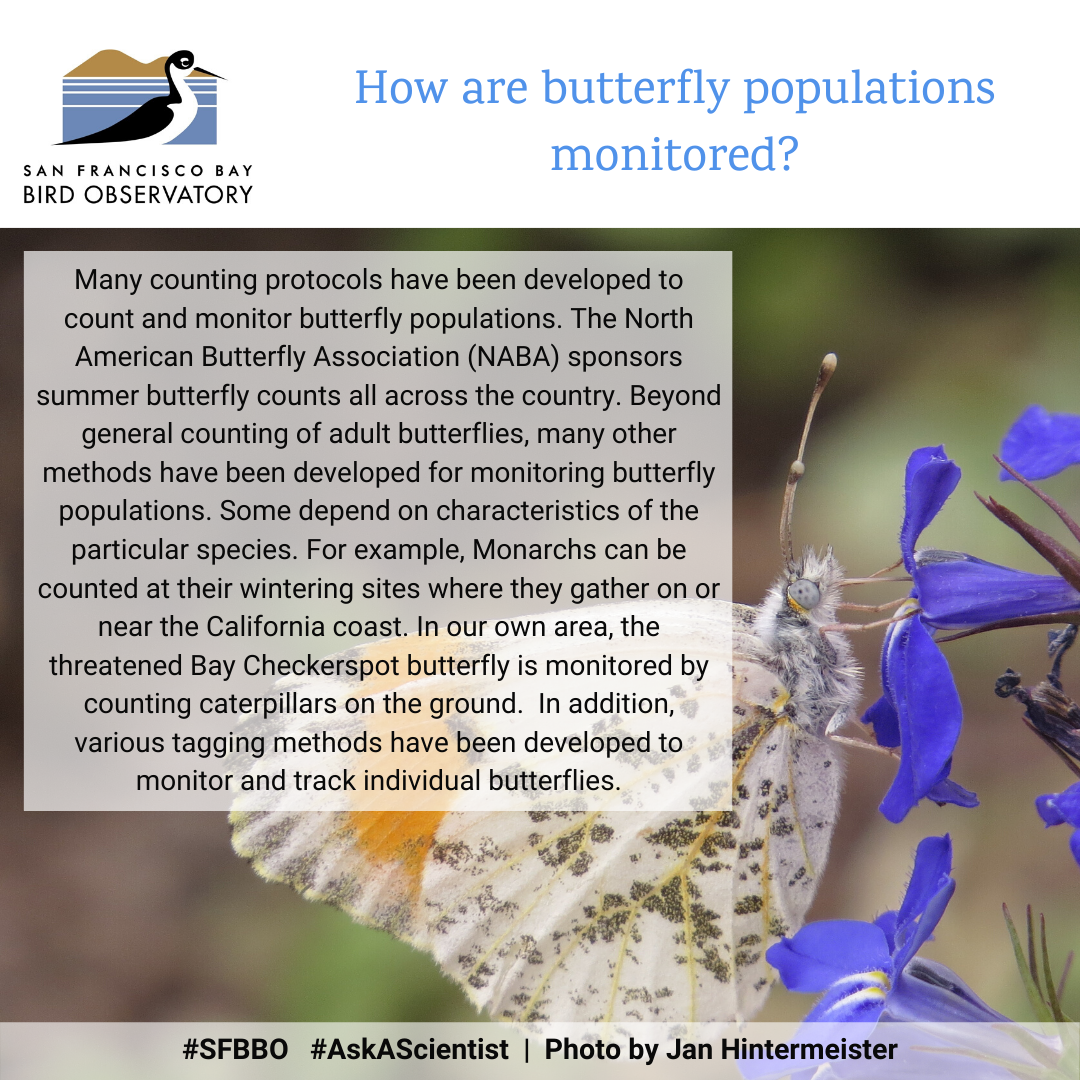 SAN FRANCISCO BAY
BIRD OBSERVATORY

How are butterfly populations monitored?

Many counting protocols have been developed to count and monitor butterfly populations. The North American Butterfly Association (NABA) sponsors summer butterfly counts all across the country. Beyond general counting of adult butterflies, many other methods have been developed for monitoring butterfly populations. Some depend on characteristics of the particular species. For example, Monarchs can be counted at their wintering sites where they gather on or near the California coast. In our own area, the threatened Bay Checkerspot butterfly is monitored by counting caterpillars on the ground. In addition, various tagging methods have been developed to monitor and track individual butterflies.

#SFBBO #AskAScientist | Photo by Jan Hintermeister